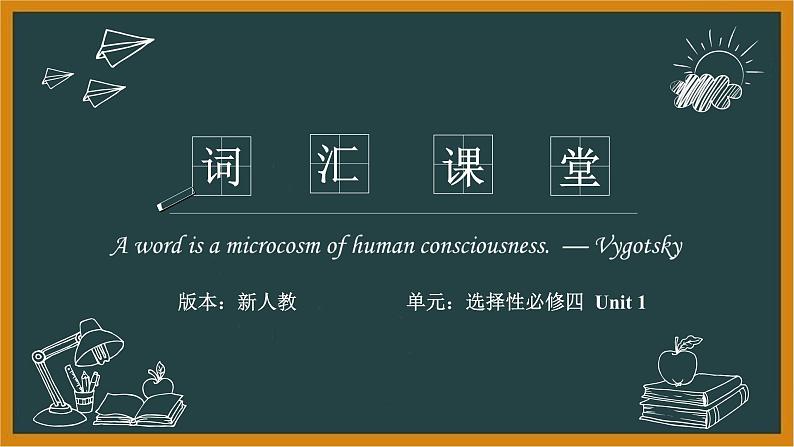 词 汇 课 堂

A word is a microcosm of human consciousness. — Vygotsky

版本：新人教

单元：选择性必修四 Unit 1